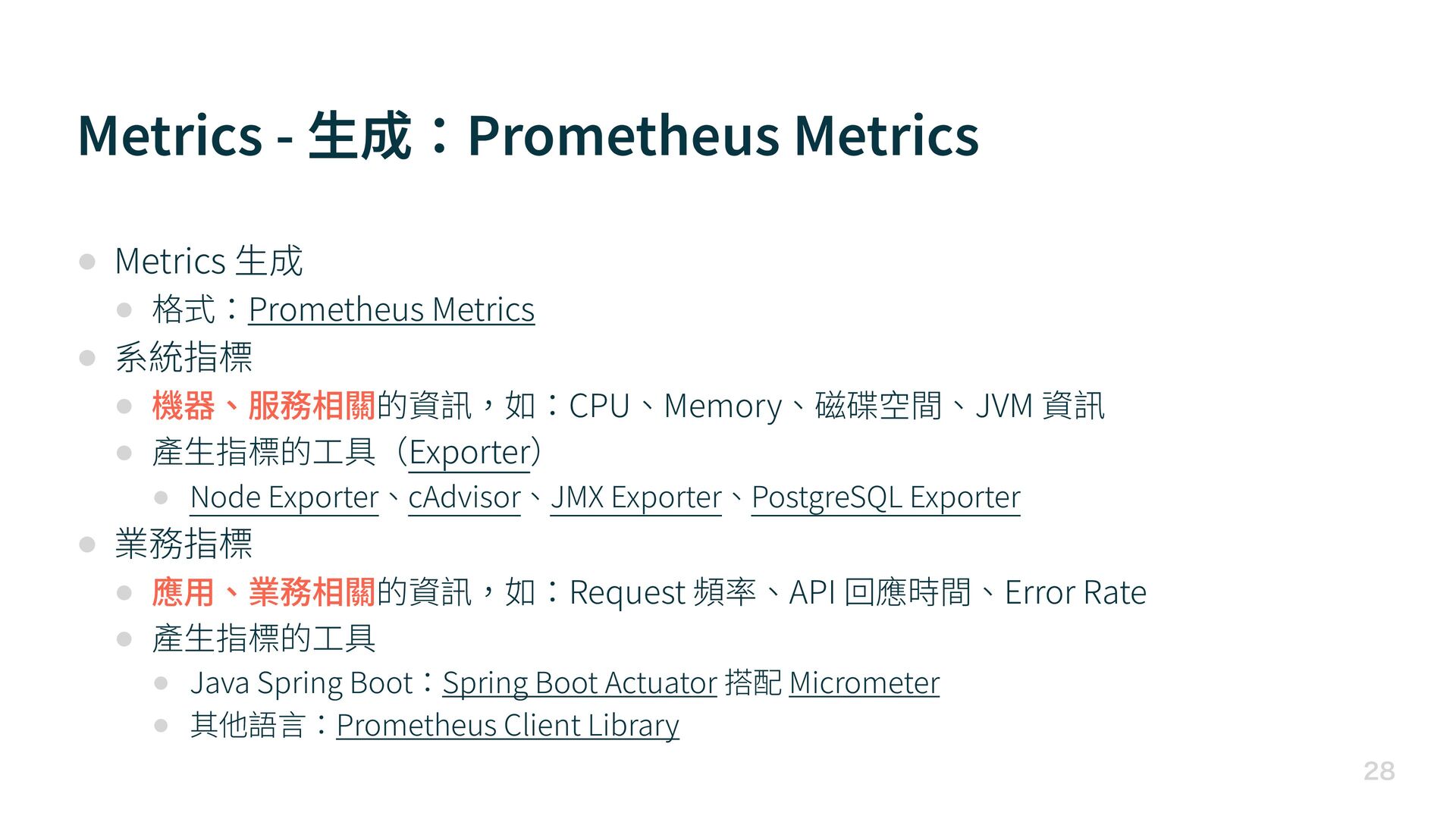 Metrics - 生成：Prometheus Metrics

- Metrics 生成
  - 格式：Prometheus Metrics
- 系統指標
  - 機器、服務相關的資訊，如：CPU、Memory、磁碟空間、JVM 資訊
  - 產生指標的工具（Exporter）
    - Node Exporter、cAdvisor、JMX Exporter、PostgreSQL Exporter
- 業務指標
  - 應用、業務相關的資訊，如：Request 頻率、API 回應時間、Error Rate
  - 產生指標的工具
    - Java Spring Boot：Spring Boot Actuator 搭配 Micrometer
    - 其他語言：Prometheus Client Library

28